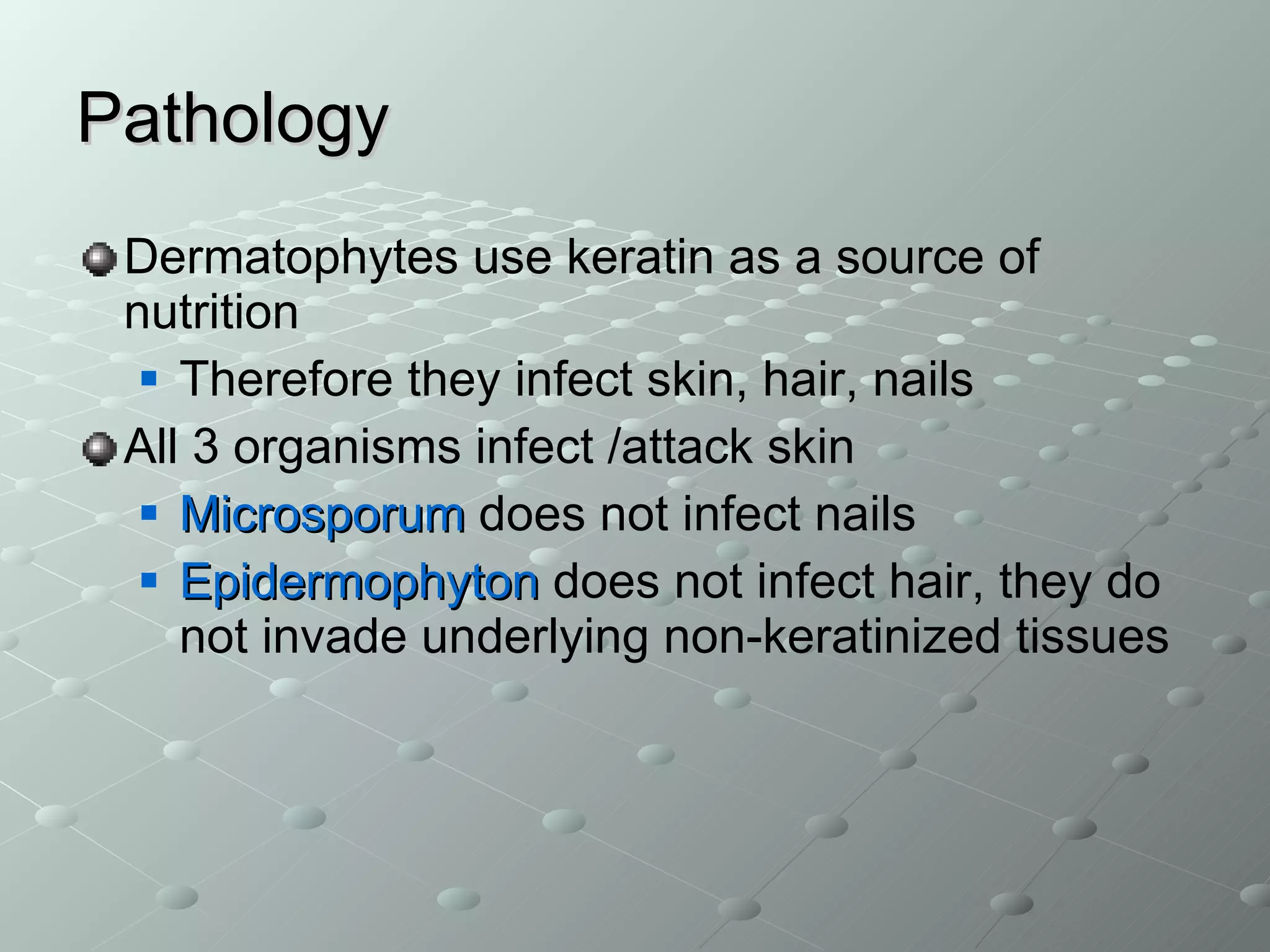 Pathology

Dermatophytes use keratin as a source of nutrition

Therefore they infect skin, hair, nails

All 3 organisms infect /attack skin

Microsporum does not infect nails

Epidermophyton does not infect hair, they do not invade underlying non-keratinized tissues